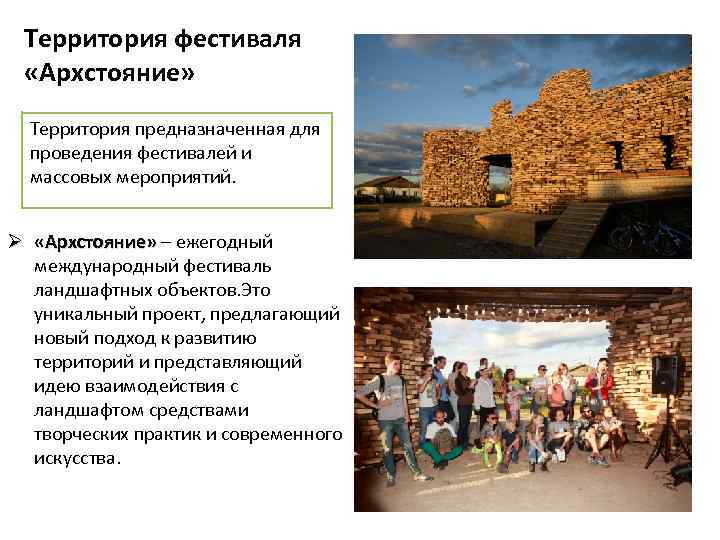 Территория фестиваля «Архстояние»

Территория предназначенная для проведения фестивалей и массовых мероприятий.

➢ «Архстояние» – ежегодный международный фестиваль ландшафтных объектов.Это уникальный проект, предлагающий новый подход к развитию территорий и представляющий идею взаимодействия с ландшафтом средствами творческих практик и современного искусства.